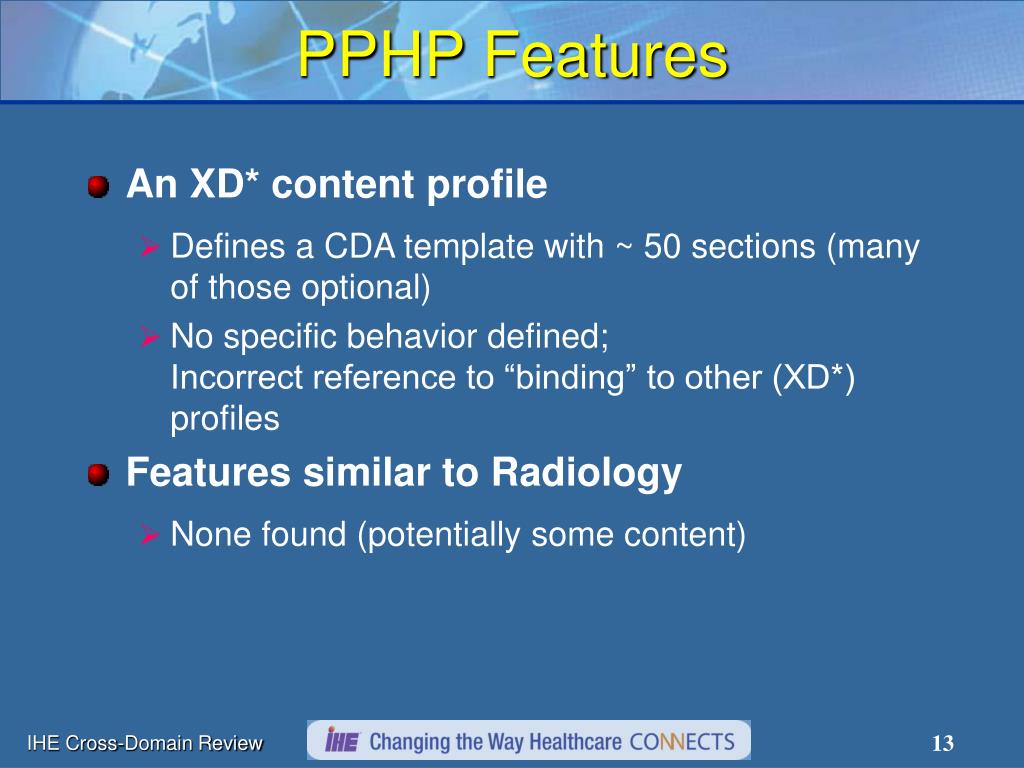 PPHP Features

An XD* content profile

Defines a CDA template with ~ 50 sections (many of those optional)

No specific behavior defined;
Incorrect reference to “binding” to other (XD*) profiles

Features similar to Radiology

None found (potentially some content)

IHE Cross-Domain Review

IHE Changing the Way Healthcare CONNECTS

13